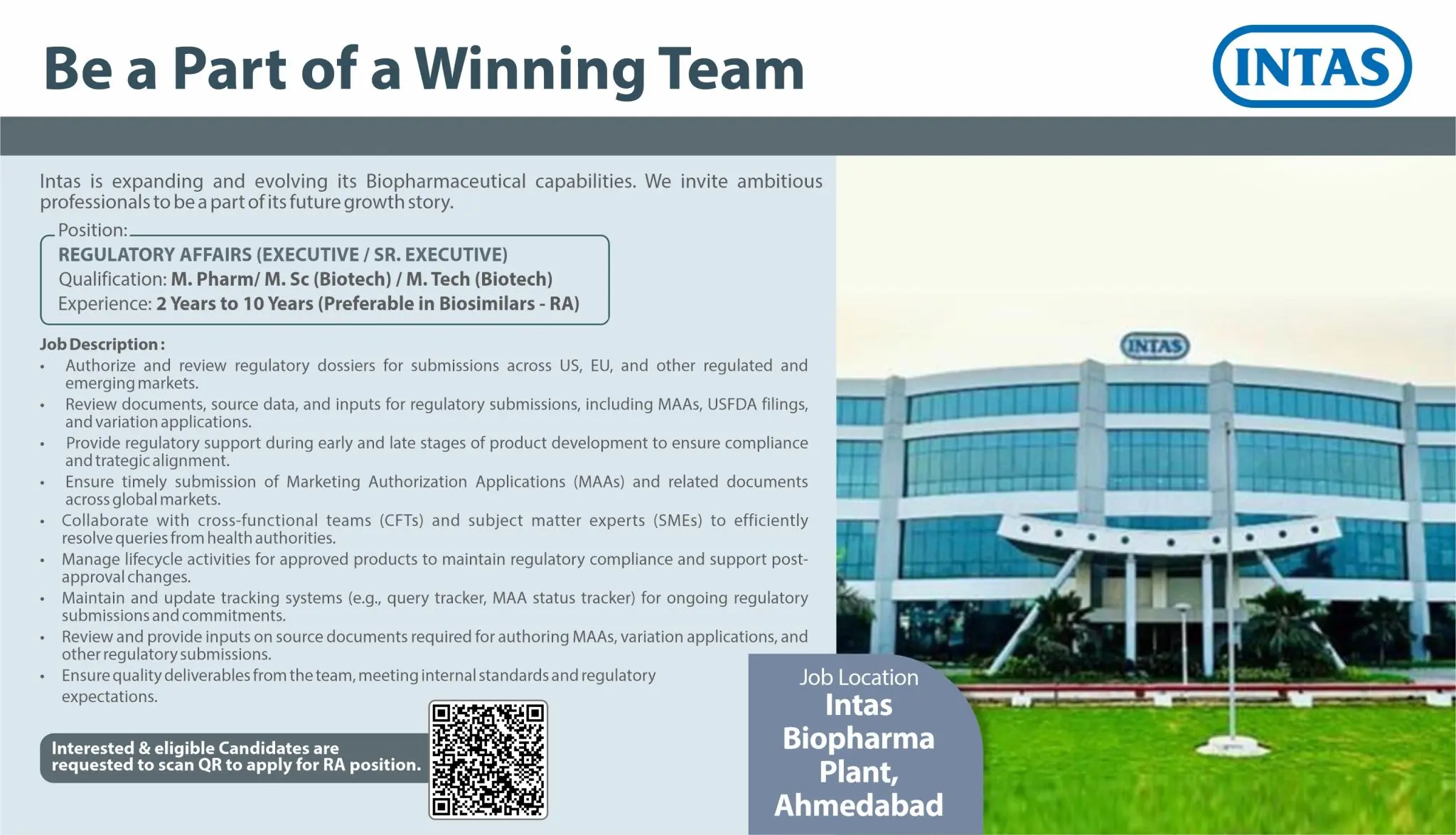 Be a Part of a Winning Team

INTAS

Intas is expanding and evolving its Biopharmaceutical capabilities. We invite ambitious professionals to be a part of its future growth story.

Position:
REGULATORY AFFAIRS (EXECUTIVE / SR. EXECUTIVE)
Qualification: M. Pharm/ M. Sc (Biotech) / M. Tech (Biotech)
Experience: 2 Years to 10 Years (Preferable in Biosimilars - RA)

Job Description :
• Authorize and review regulatory dossiers for submissions across US, EU, and other regulated and emerging markets.
• Review documents, source data, and inputs for regulatory submissions, including MAAs, USFDA filings, and variation applications.
• Provide regulatory support during early and late stages of product development to ensure compliance and trategic alignment.
• Ensure timely submission of Marketing Authorization Applications (MAAs) and related documents across global markets.
• Collaborate with cross-functional teams (CFTs) and subject matter experts (SMEs) to efficiently resolve queries from health authorities.
• Manage lifecycle activities for approved products to maintain regulatory compliance and support post-approval changes.
• Maintain and update tracking systems (e.g., query tracker, MAA status tracker) for ongoing regulatory submissions and commitments.
• Review and provide inputs on source documents required for authoring MAAs, variation applications, and other regulatory submissions.
• Ensure quality deliverables from the team, meeting internal standards and regulatory expectations.

Interested & eligible Candidates are requested to scan QR to apply for RA position.

INTAS

Job Location
Intas Biopharma Plant, Ahmedabad